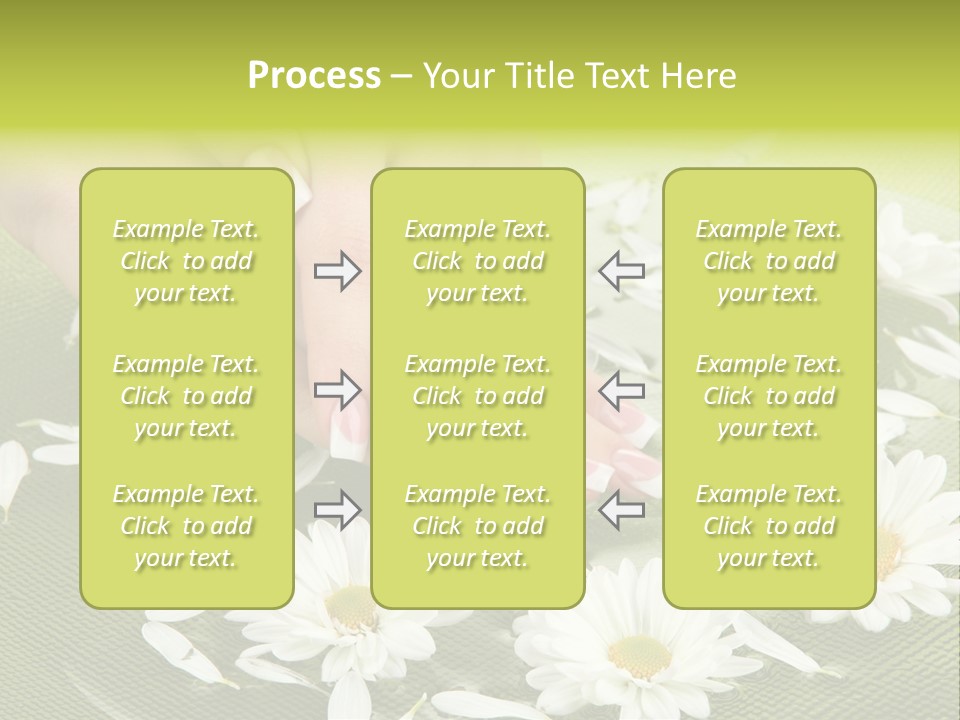 Process – Your Title Text Here

Example Text. Click to add your text.

Example Text. Click to add your text.

Example Text. Click to add your text.

Example Text. Click to add your text.

Example Text. Click to add your text.

Example Text. Click to add your text.

Example Text. Click to add your text.

Example Text. Click to add your text.

Example Text. Click to add your text.